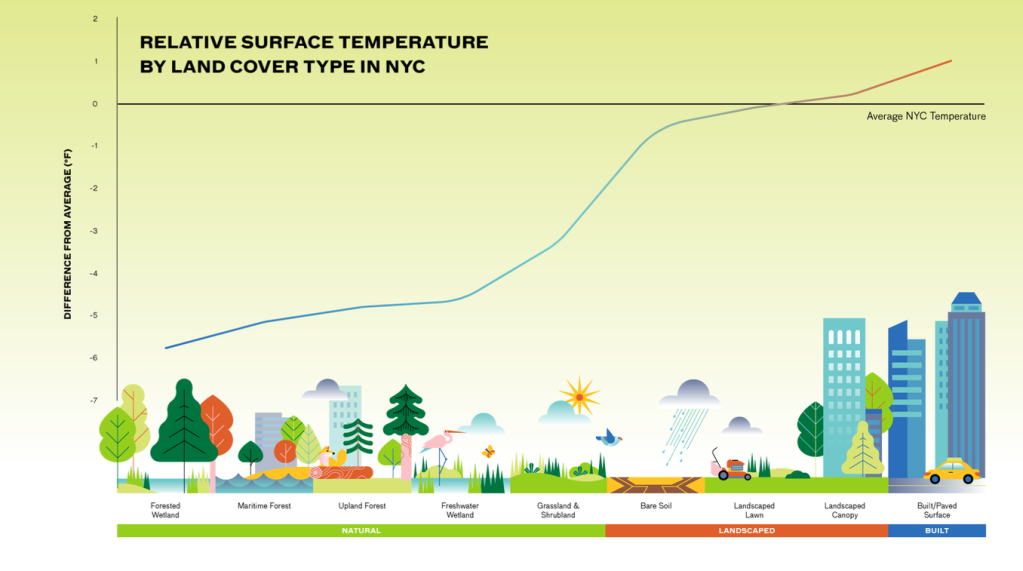 RELATIVE SURFACE TEMPERATURE BY LAND COVER TYPE IN NYC

DIFFERENCE FROM AVERAGE (°F)

2
1
0
-1
-2
-3
-4
-5
-6
-7

Average NYC Temperature

Forested Wetland
Maritime Forest
Upland Forest
Freshwater Wetland
Grassland & Shrubland
Bare Soil
Landscaped Lawn
Landscaped Canopy
Built/Paved Surface

NATURAL
LANDSCAPED
BUILT